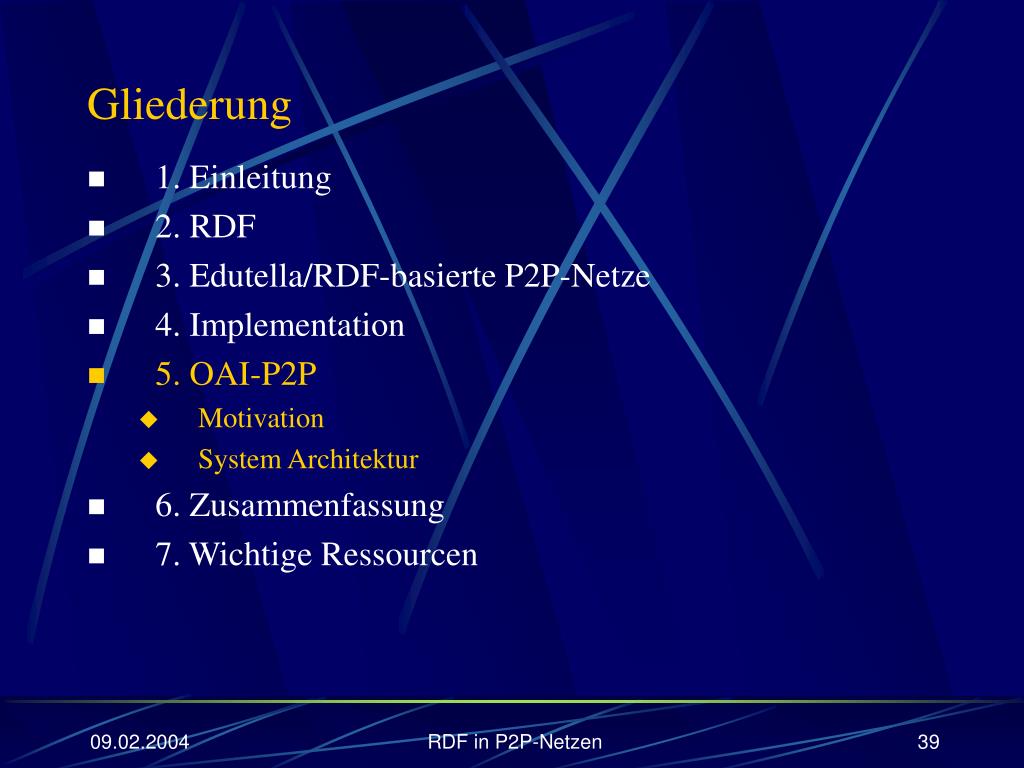 Gliederung

- 1. Einleitung
- 2. RDF
- 3. Edutella/RDF-basierte P2P-Netze
- 4. Implementation
- 5. OAI-P2P
  - Motivation
  - System Architektur
- 6. Zusammenfassung
- 7. Wichtige Ressourcen

09.02.2004 RDF in P2P-Netzen 39